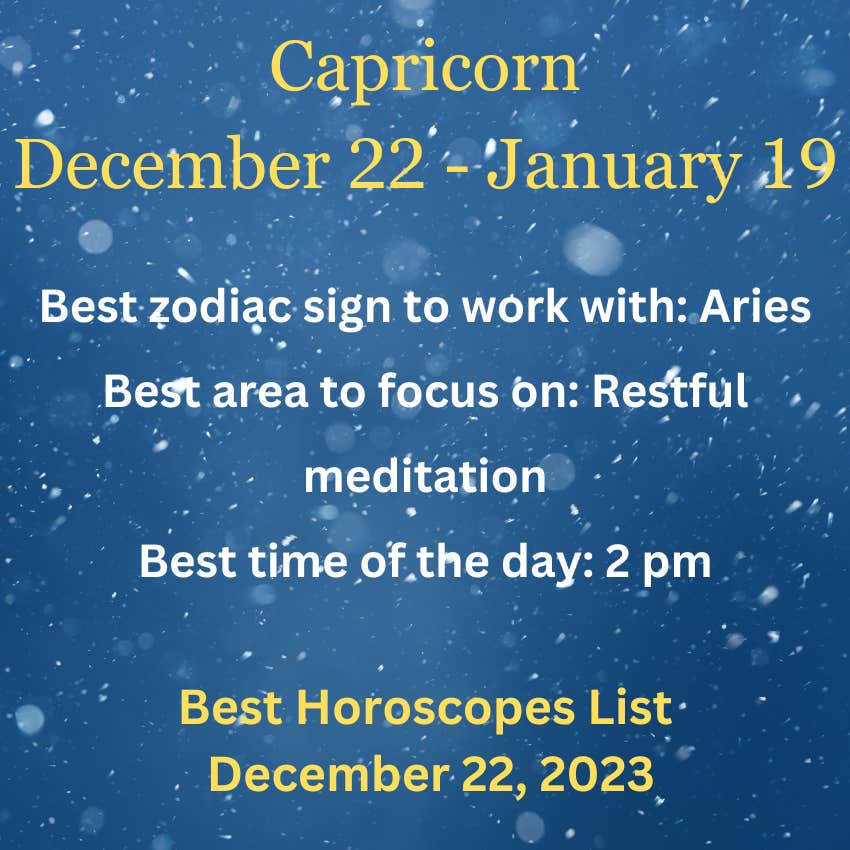 Capricorn
December 22 - January 19

Best zodiac sign to work with: Aries

Best area to focus on: Restful meditation

Best time of the day: 2 pm

Best Horoscopes List
December 22, 2023